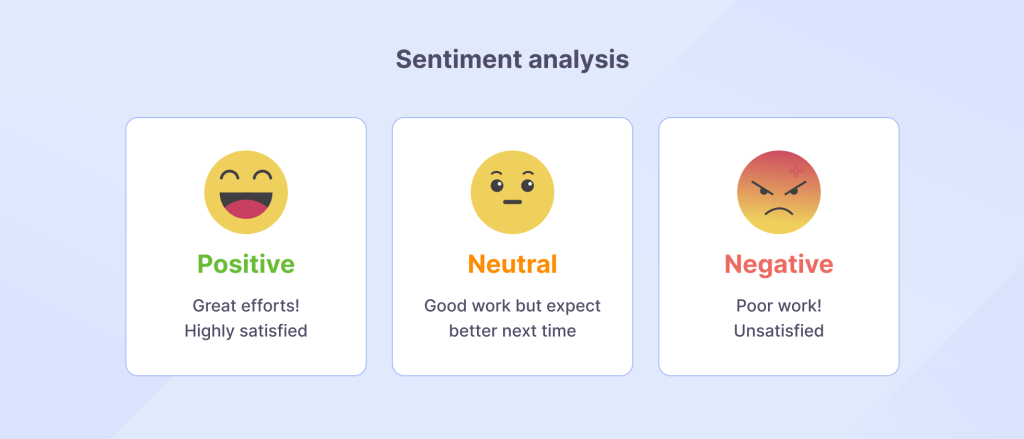 Sentiment analysis

Positive

Great efforts!
Highly satisfied

Neutral

Good work but expect better next time

Negative

Poor work!
Unsatisfied